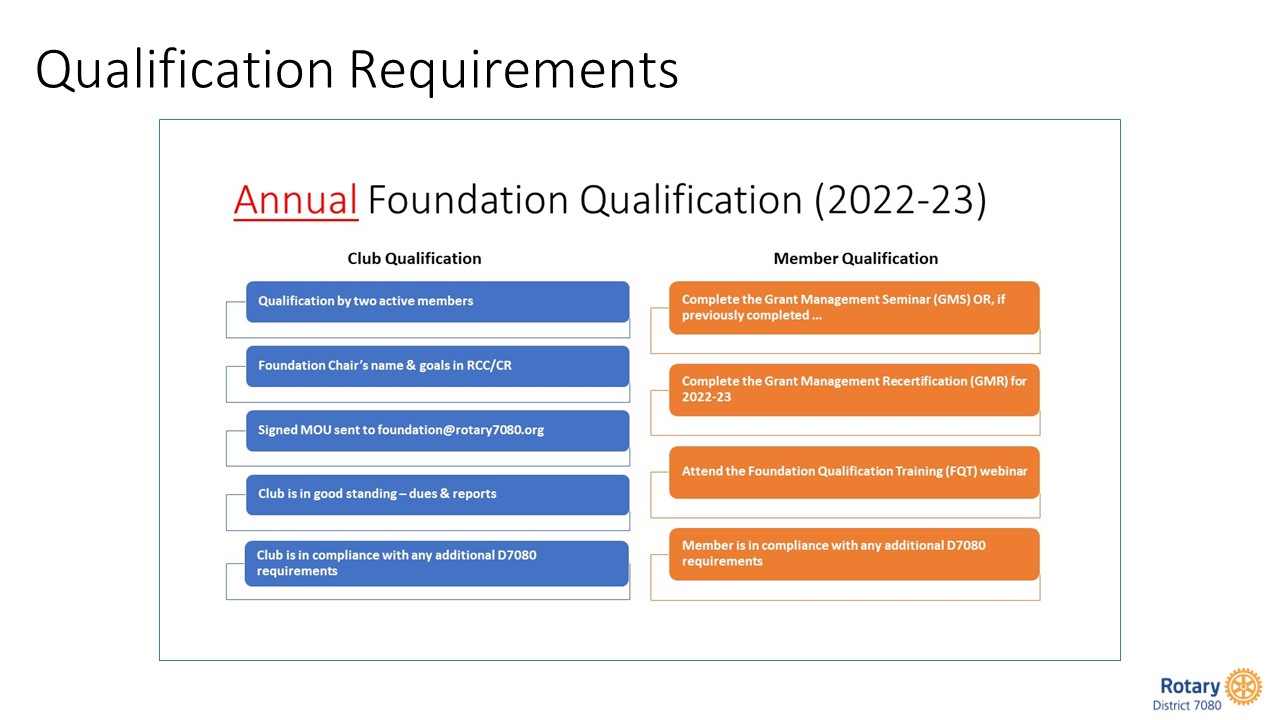 Qualification Requirements

Annual Foundation Qualification (2022-23)

Club Qualification

Qualification by two active members

Foundation Chair's name & goals in RCC/CR

Signed MOU sent to foundation@rotary7080.org

Club is in good standing – dues & reports

Club is in compliance with any additional D7080 requirements

Member Qualification

Complete the Grant Management Seminar (GMS) OR, if previously completed ...

Complete the Grant Management Recertification (GMR) for 2022-23

Attend the Foundation Qualification Training (FQT) webinar

Member is in compliance with any additional D7080 requirements

Rotary
District 7080